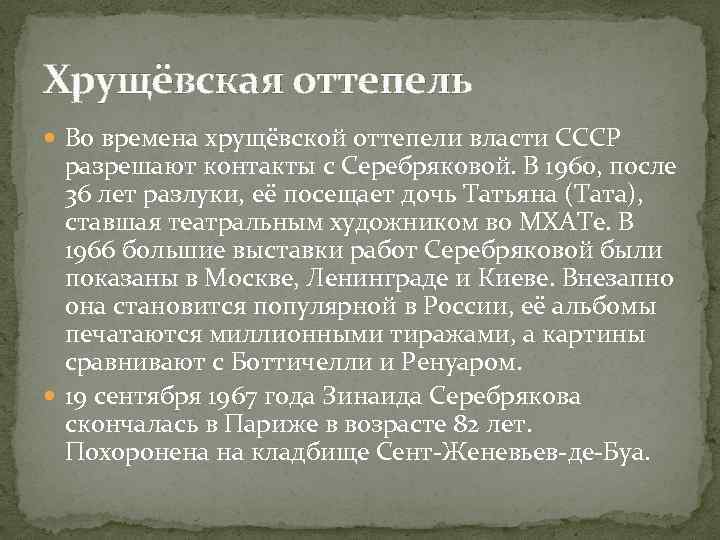 Хрущёвская оттепель

Во времена хрущёвской оттепели власти СССР разрешают контакты с Серебряковой. В 1960, после 36 лет разлуки, её посещает дочь Татьяна (Тата), ставшая театральным художником во МХАТе. В 1966 большие выставки работ Серебряковой были показаны в Москве, Ленинграде и Киеве. Внезапно она становится популярной в России, её альбомы печатаются миллионными тиражами, а картины сравнивают с Боттичелли и Ренуаром.

19 сентября 1967 года Зинаида Серебрякова скончалась в Париже в возрасте 82 лет. Похоронена на кладбище Сент-Женевьев-де-Буа.